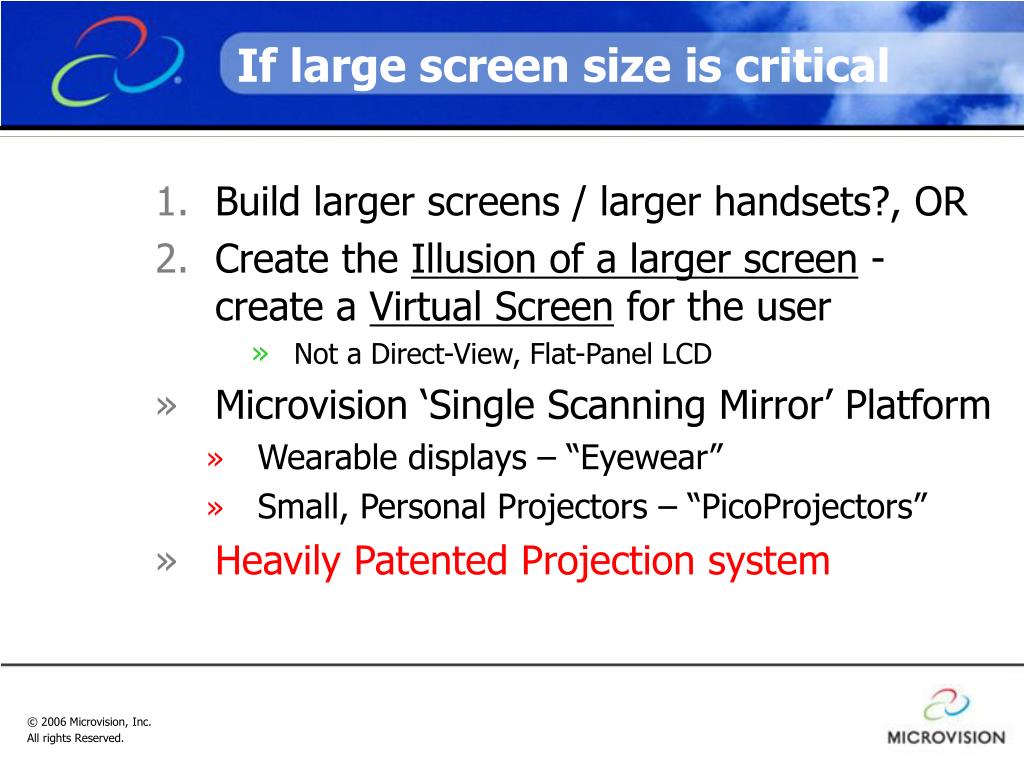 If large screen size is critical

1. Build larger screens / larger handsets?, OR
2. Create the Illusion of a larger screen - create a Virtual Screen for the user
   » Not a Direct-View, Flat-Panel LCD

» Microvision ‘Single Scanning Mirror’ Platform
   » Wearable displays – “Eyewear”
   » Small, Personal Projectors – “PicoProjectors”

» Heavily Patented Projection system

© 2006 Microvision, Inc.
All rights Reserved.

MICROVISION